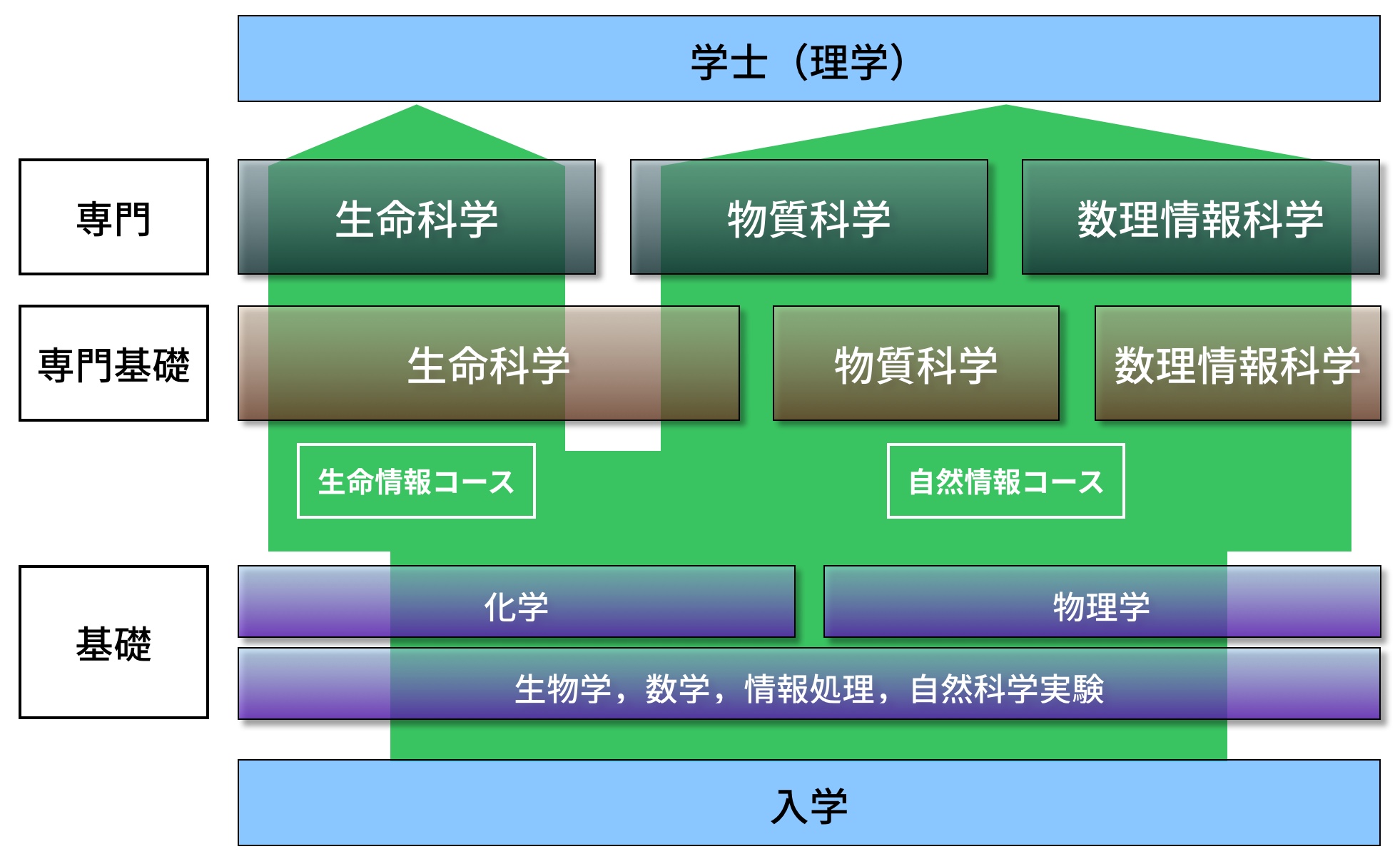 学士（理学）

専門

生命科学

物質科学

数理情報科学

専門基礎

生命科学

物質科学

数理情報科学

生命情報コース

自然情報コース

基礎

化学

物理学

生物学，数学，情報処理，自然科学実験

入学